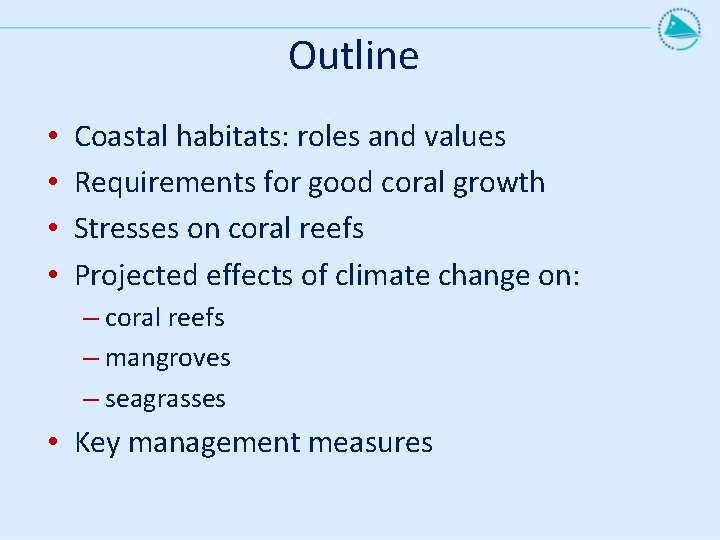 Outline

• Coastal habitats: roles and values
• Requirements for good coral growth
• Stresses on coral reefs
• Projected effects of climate change on:
– coral reefs
– mangroves
– seagrasses
• Key management measures